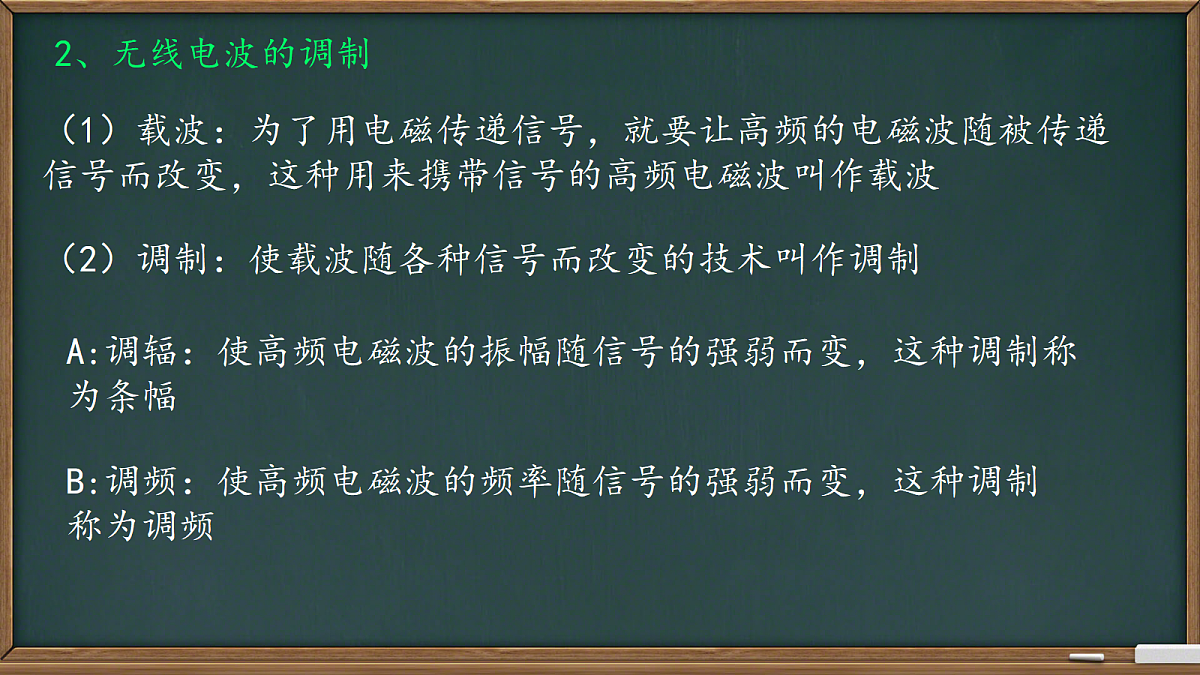 2、无线电波的调制

（1）载波：为了用电磁传递信号，就要让高频的电磁波随被传递信号而改变，这种用来携带信号的高频电磁波叫作载波

（2）调制：使载波随各种信号而改变的技术叫作调制

A:调辐：使高频电磁波的振幅随信号的强弱而变，这种调制称为条幅

B:调频：使高频电磁波的频率随信号的强弱而变，这种调制称为调频